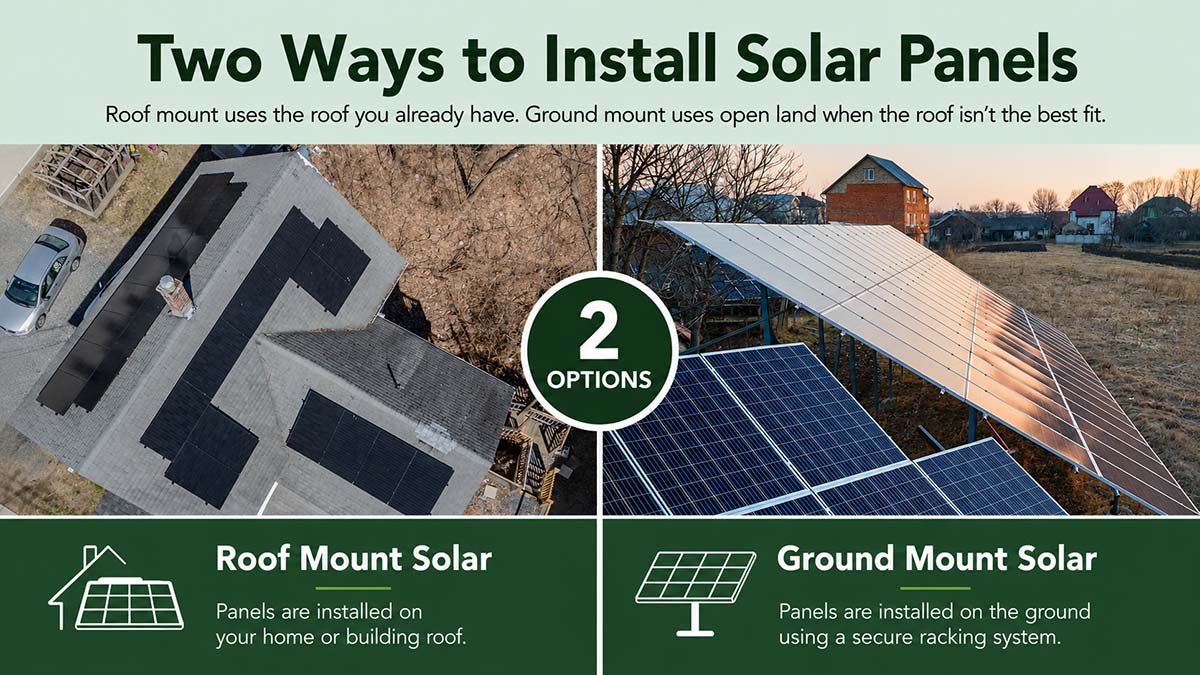 Two Ways to Install Solar Panels

Roof mount uses the roof you already have. Ground mount uses open land when the roof isn't the best fit.

2
OPTIONS

Roof Mount Solar

Panels are installed on your home or building roof.

Ground Mount Solar

Panels are installed on the ground using a secure racking system.